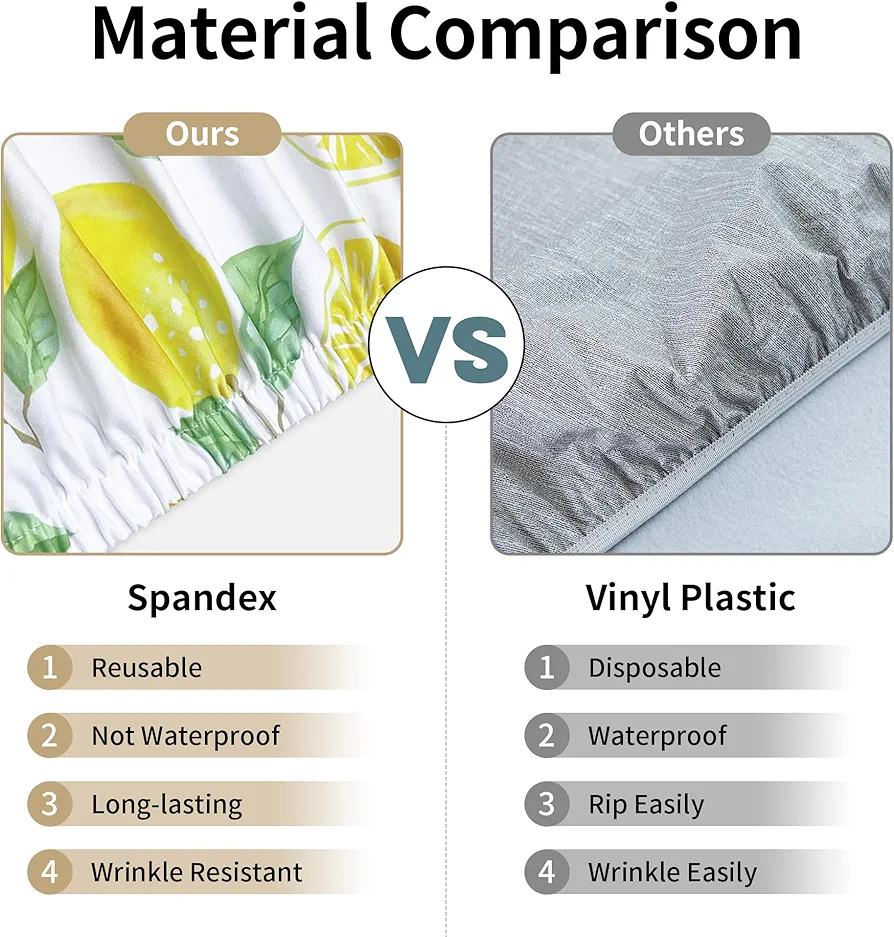 Material Comparison

Ours

VS

Others

Spandex

1 Reusable

2 Not Waterproof

3 Long-lasting

4 Wrinkle Resistant

Vinyl Plastic

1 Disposable

2 Waterproof

3 Rip Easily

4 Wrinkle Easily